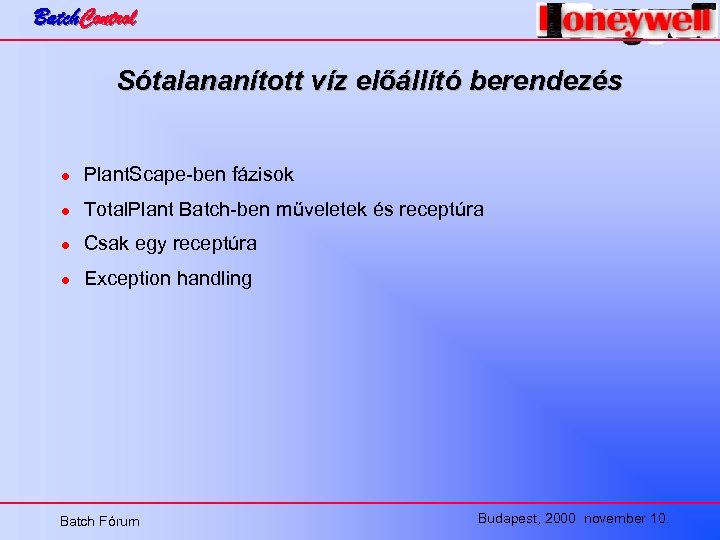 BatchControl

Honeywell

Sótalananított víz előállító berendezés

- PlantScape-ben fázisok
- TotalPlant Batch-ben műveletek és receptúra
- Csak egy receptúra
- Exception handling

Batch Fórum

Budapest, 2000. november 10.